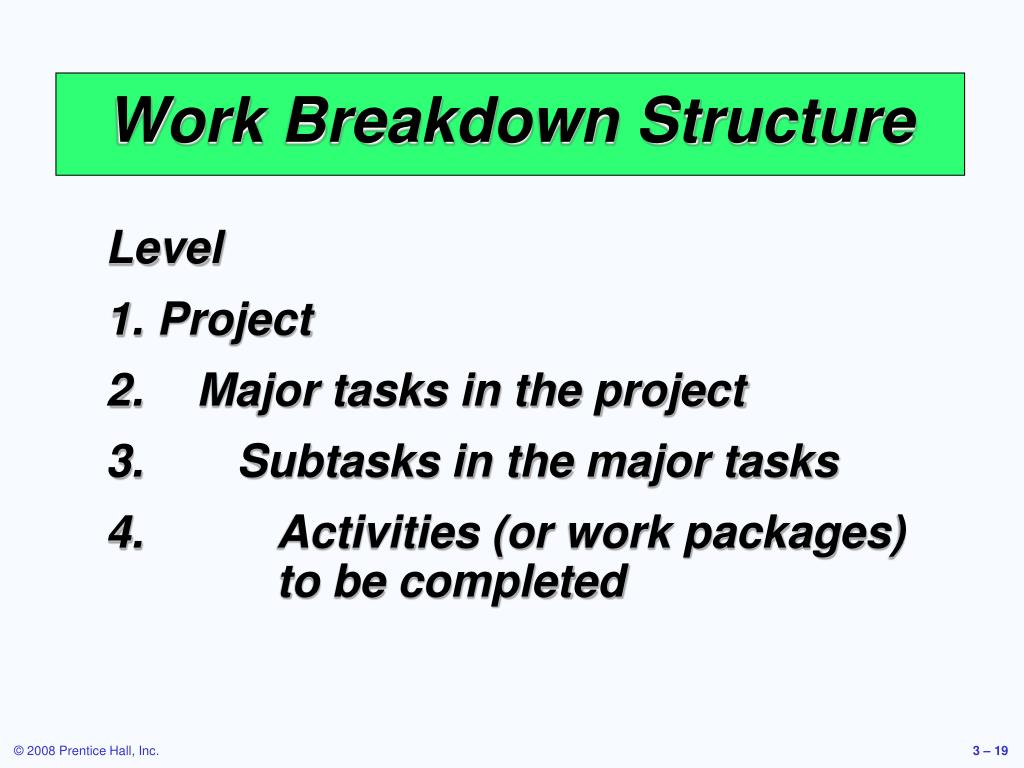 Work Breakdown Structure

Level

1. Project

2. Major tasks in the project

3. Subtasks in the major tasks

4. Activities (or work packages) to be completed

© 2008 Prentice Hall, Inc.

3 – 19